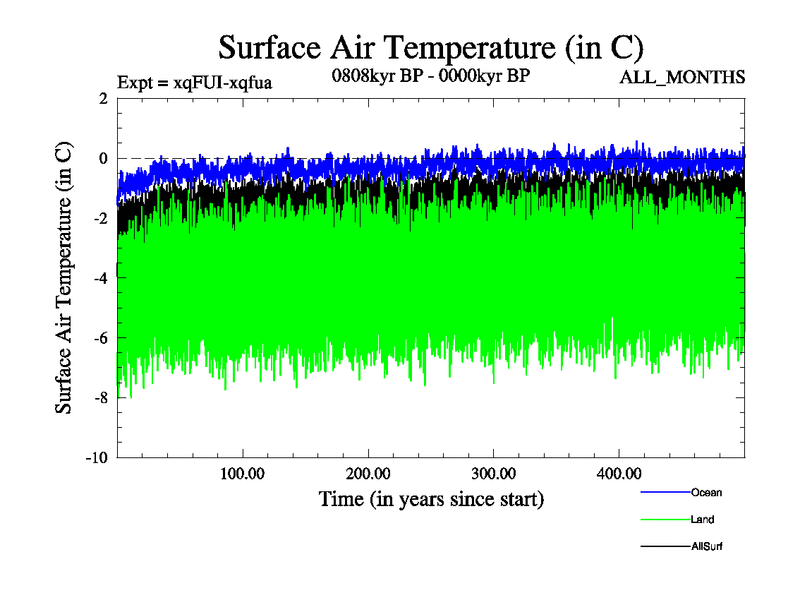 Surface Air Temperature (in C)

Expt = xqFUI-xqfua

0808kyr BP - 0000kyr BP

ALL_MONTHS

Surface Air Temperature (in C)

2
0
-2
-4
-6
-8
-10

100.00
200.00
300.00
400.00

Time (in years since start)

Ocean
Land
AllSurf